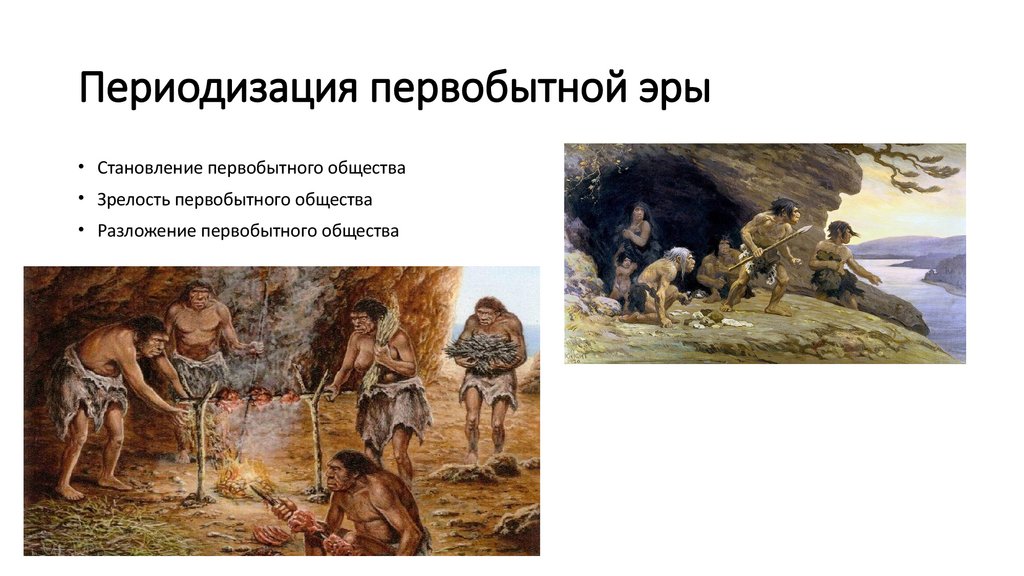 Периодизация первобытной эры

• Становление первобытного общества
• Зрелость первобытного общества
• Разложение первобытного общества